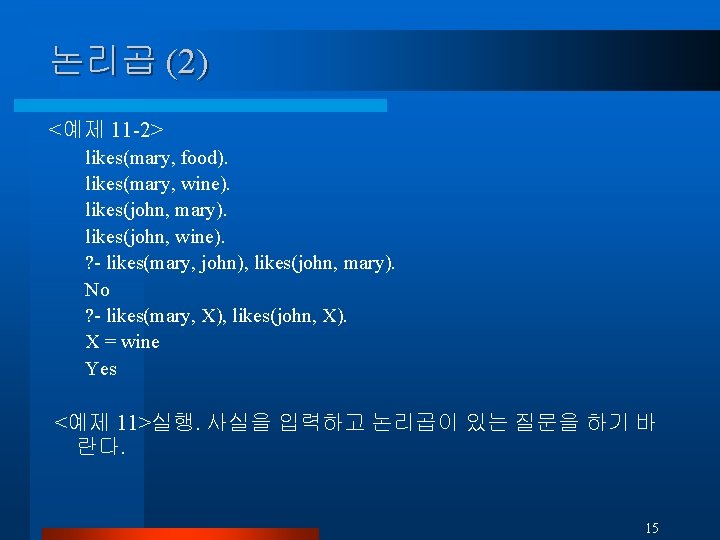 논리곱 (2)

<예제 11-2>

likes(mary, food).
likes(mary, wine).
likes(john, mary).
likes(john, wine).
?- likes(mary, john), likes(john, mary).
No
?- likes(mary, X), likes(john, X).
X = wine
Yes

<예제 11>실행. 사실을 입력하고 논리곱이 있는 질문을 하기 바란다.

15